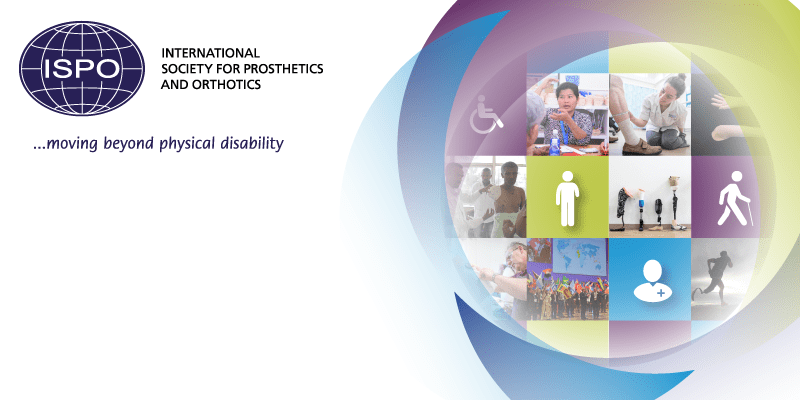 ISPO

INTERNATIONAL SOCIETY FOR PROSTHETICS AND ORTHOTICS

...moving beyond physical disability